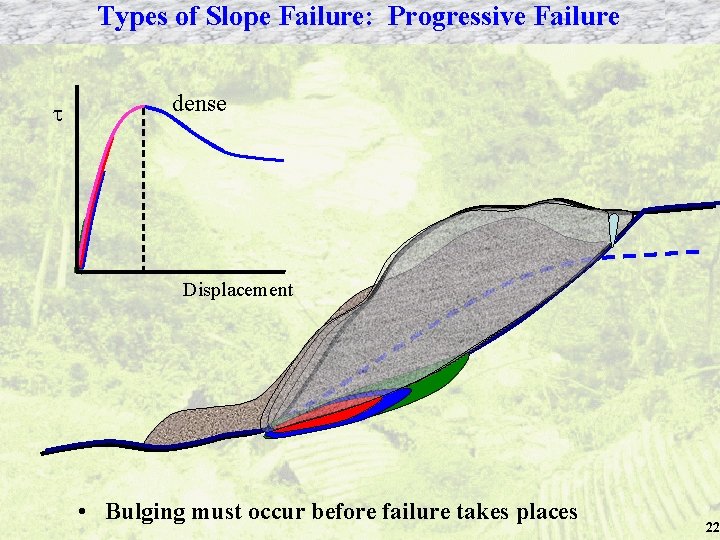 Types of Slope Failure: Progressive Failure

$\tau$

dense

Displacement

• Bulging must occur before failure takes places

22